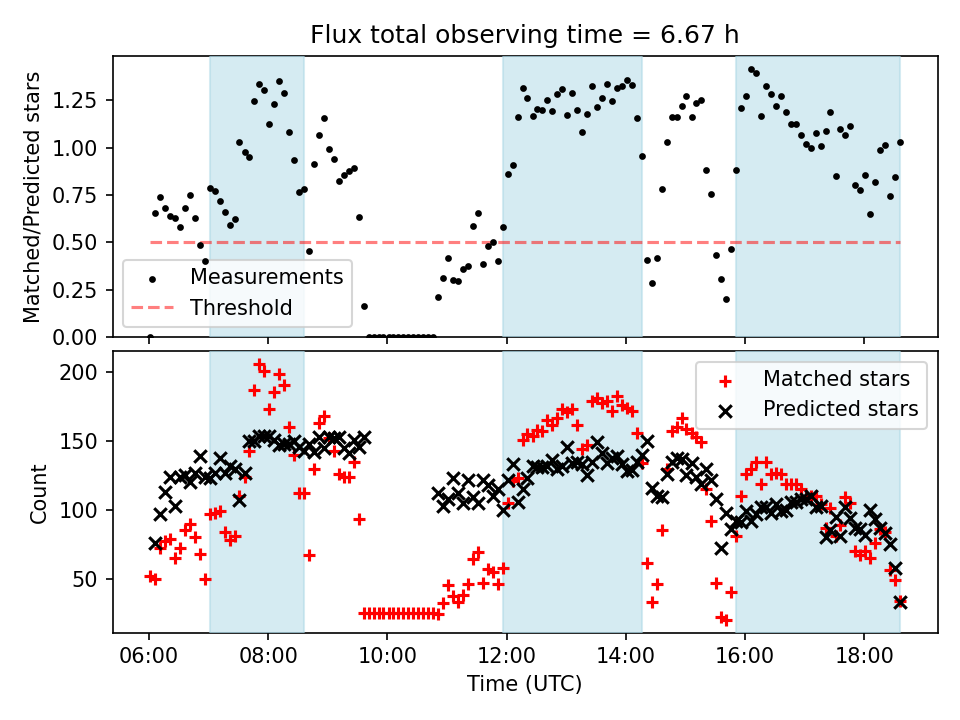 Flux total observing time = 6.67 h

Matched/Predicted stars

1.25
1.00
0.75
0.50
0.25
0.00

Measurements
Threshold

Count

200
150
100
50

Matched stars
Predicted stars

06:00
08:00
10:00
12:00
14:00
16:00
18:00

Time (UTC)